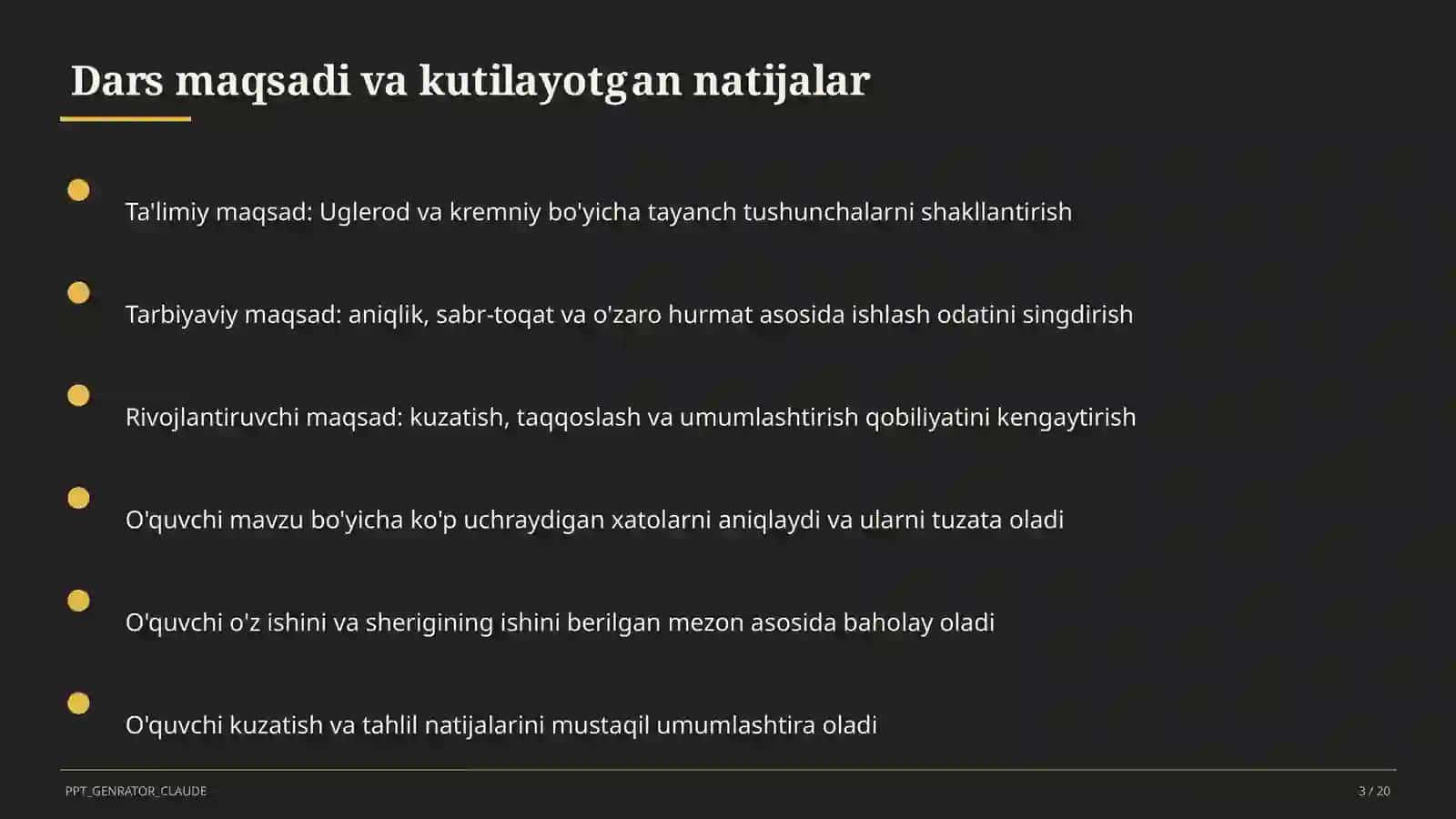 Dars maqsadi va kutilayotgan natijalar

Ta'limiy maqsad: Uglerod va kremniy bo'yicha tayanch tushunchalarni shakllantirish

Tarbiyaviy maqsad: aniqlik, sabr-toqat va o'zaro hurmat asosida ishlash odatini singdirish

Rivojlantiruvchi maqsad: kuzatish, taqqoslash va umumlashtirish qobiliyatini kengaytirish

O'quvchi mavzu bo'yicha ko'p uchraydigan xatolarni aniqlaydi va ularni tuzata oladi

O'quvchi o'z ishini va sherigining ishini berilgan mezon asosida baholay oladi

O'quvchi kuzatish va tahlil natijalarini mustaqil umumlashtira oladi

PPT_GENRATOR_CLAUDE

3 / 20